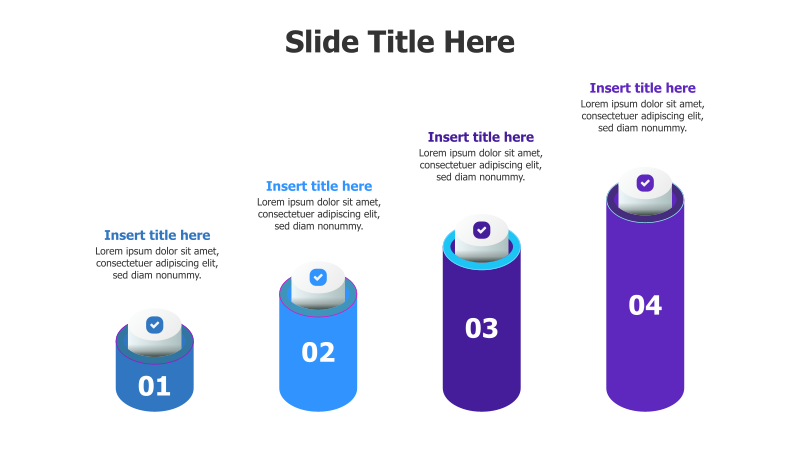 Slide Title Here

Insert title here
Lorem ipsum dolor sit amet, consectetuer adipiscing elit, sed diam nonummy.

01

Insert title here
Lorem ipsum dolor sit amet, consectetuer adipiscing elit, sed diam nonummy.

02

Insert title here
Lorem ipsum dolor sit amet, consectetuer adipiscing elit, sed diam nonummy.

03

Insert title here
Lorem ipsum dolor sit amet, consectetuer adipiscing elit, sed diam nonummy.

04